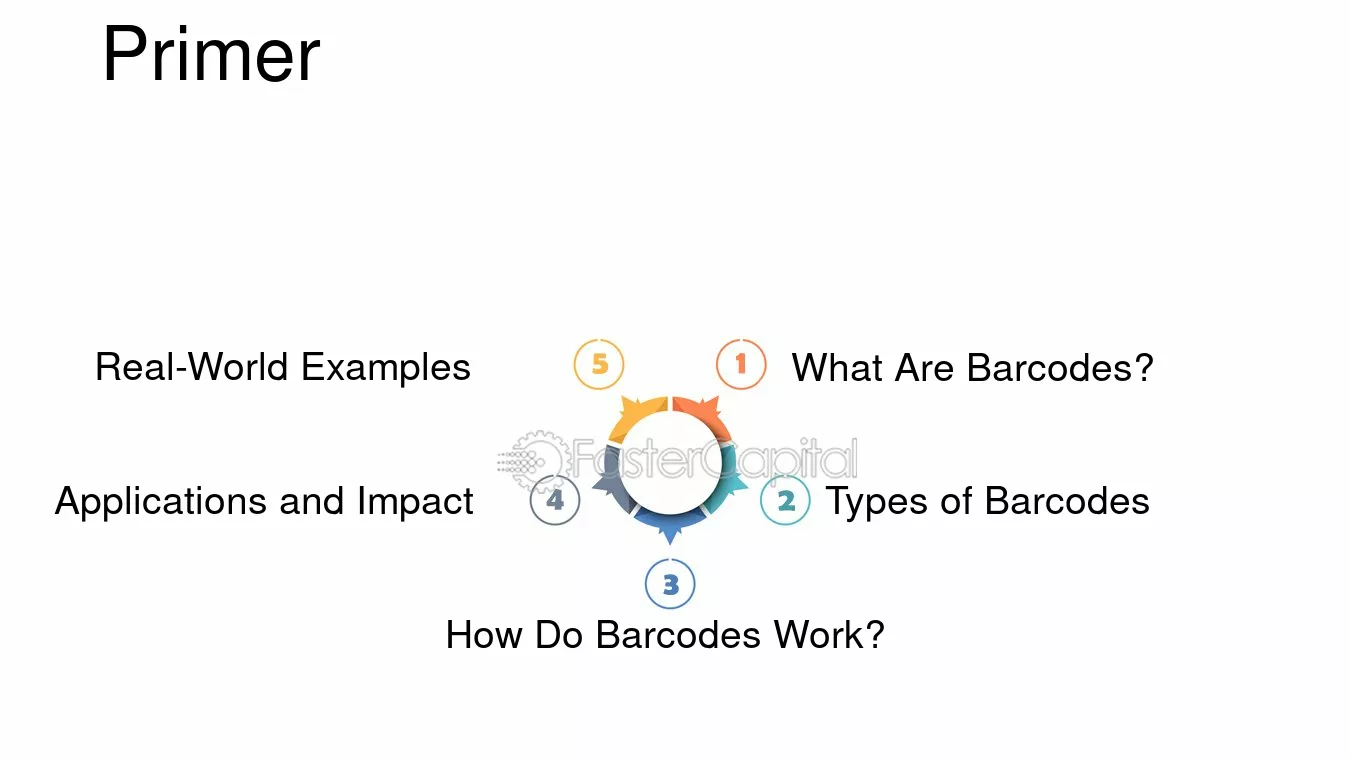 Primer

1 What Are Barcodes?

2 Types of Barcodes

3 How Do Barcodes Work?

4 Applications and Impact

5 Real-World Examples

FasterCapital